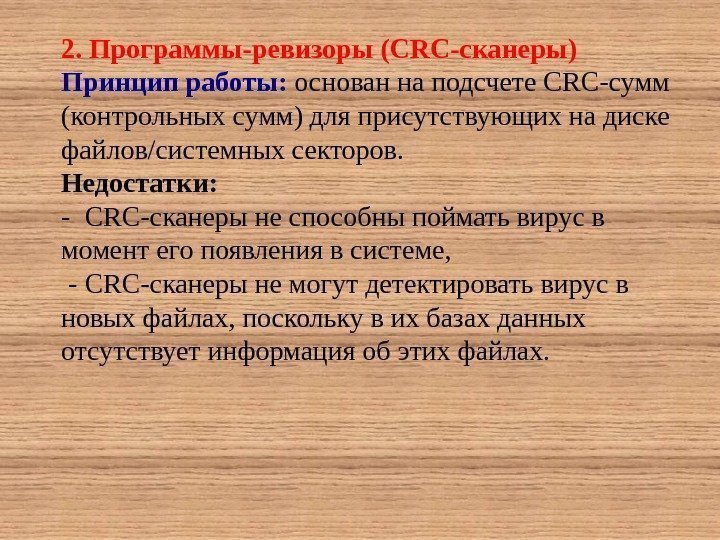 2. Программы-ревизоры (CRC-сканеры)
Принцип работы: основан на подсчете CRC-сумм (контрольных сумм) для присутствующих на диске файлов/системных секторов.
Недостатки:
- CRC-сканеры не способны поймать вирус в момент его появления в системе,
- CRC-сканеры не могут детектировать вирус в новых файлах, поскольку в их базах данных отсутствует информация об этих файлах.